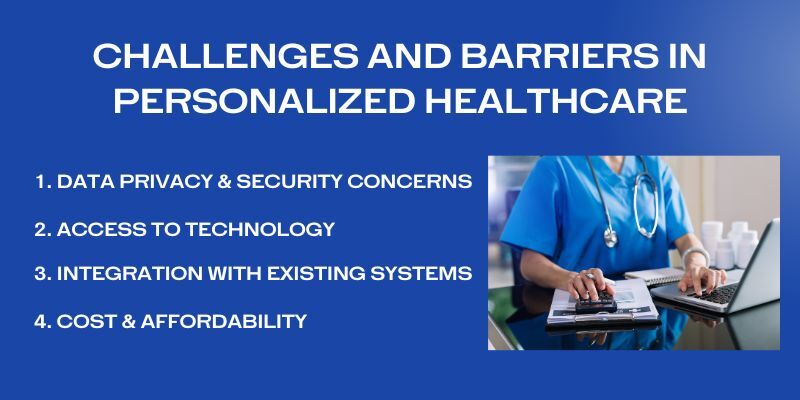 CHALLENGES AND BARRIERS IN PERSONALIZED HEALTHCARE

1. DATA PRIVACY & SECURITY CONCERNS

2. ACCESS TO TECHNOLOGY

3. INTEGRATION WITH EXISTING SYSTEMS

4. COST & AFFORDABILITY